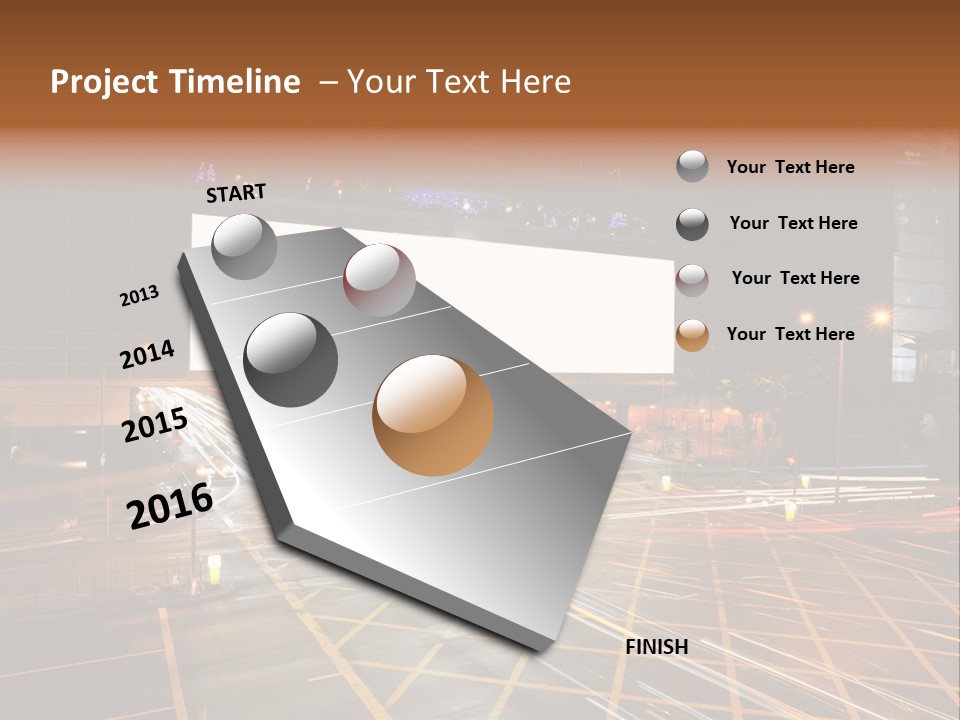 Project Timeline – Your Text Here

START

2013

2014

2015

2016

FINISH

Your Text Here

Your Text Here

Your Text Here

Your Text Here